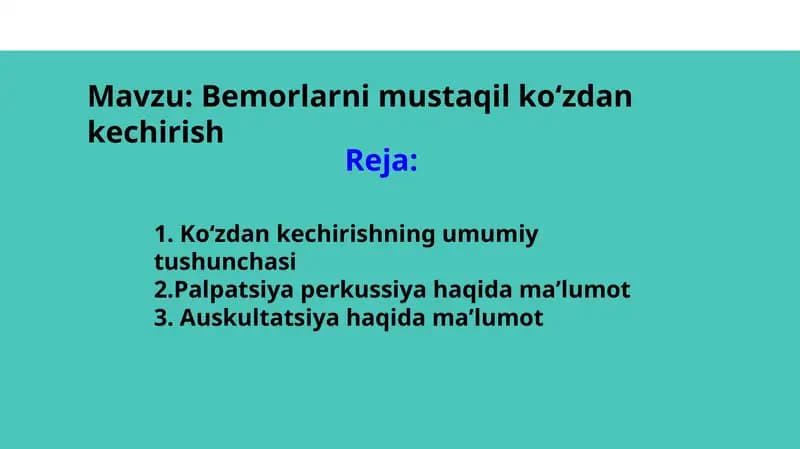 Mavzu: Bemorlarni mustaqil ko‘zdan kechirish

Reja:

1. Ko‘zdan kechirishning umumiy tushunchasi
2.Palpatsiya perkussiya haqida ma’lumot
3. Auskultatsiya haqida ma’lumot